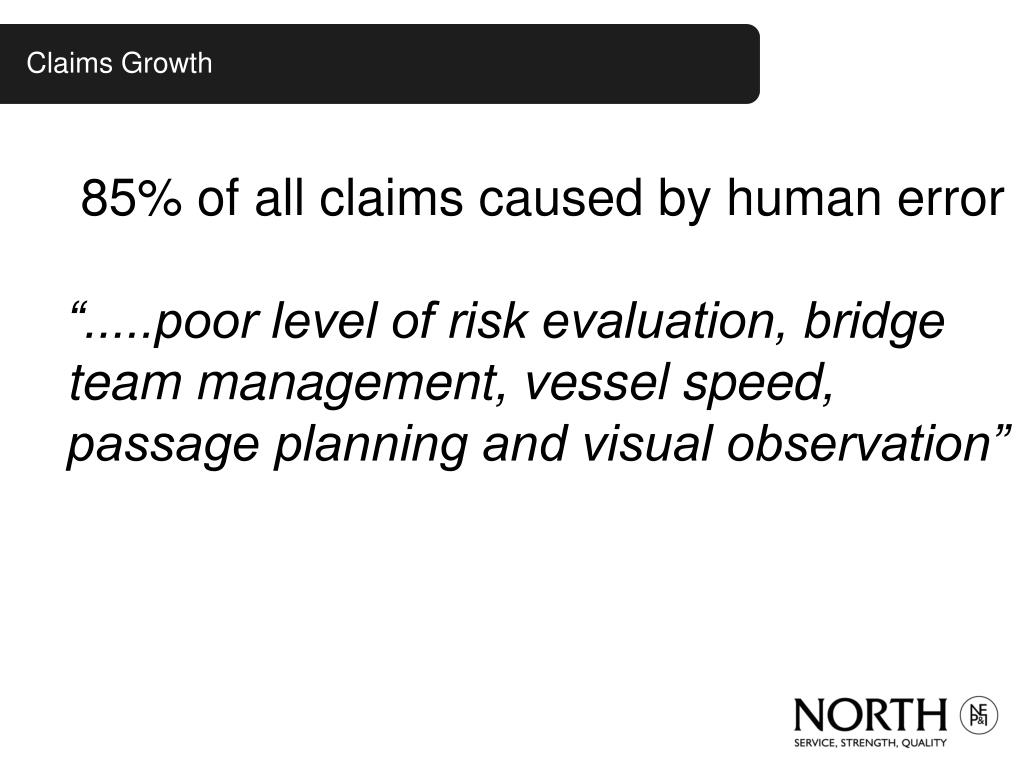 Claims Growth

85% of all claims caused by human error

“.....poor level of risk evaluation, bridge team management, vessel speed, passage planning and visual observation”

NORTH NE P&I
SERVICE, STRENGTH, QUALITY